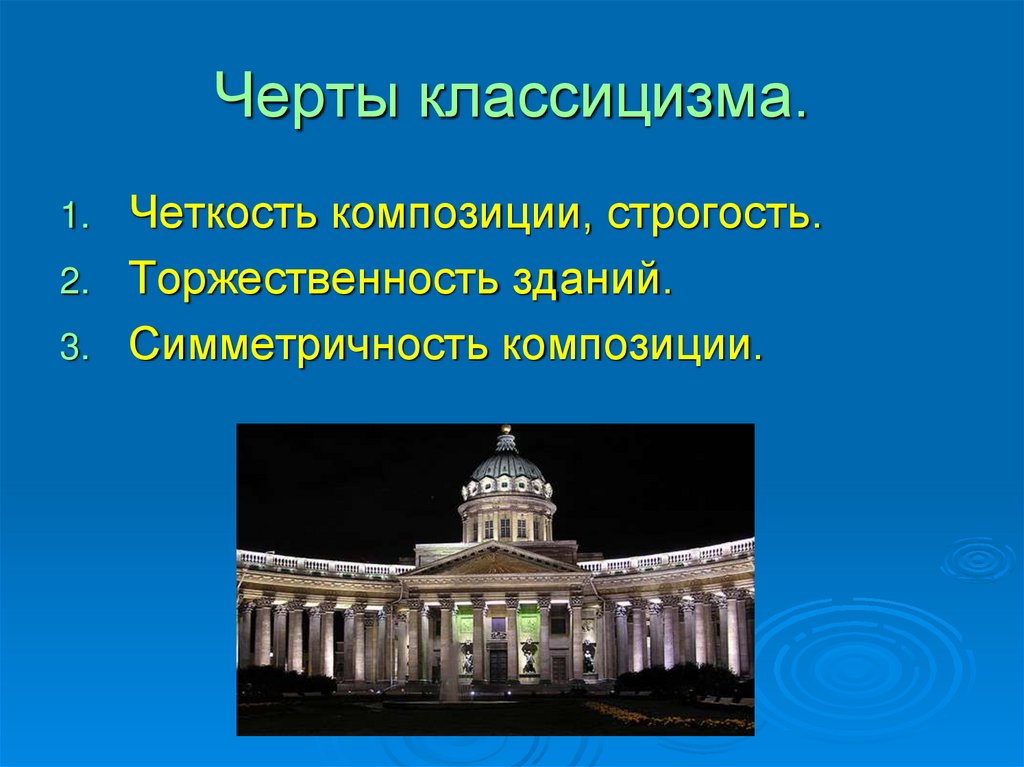 Черты классицизма.

1. Четкость композиции, строгость.
2. Торжественность зданий.
3. Симметричность композиции.